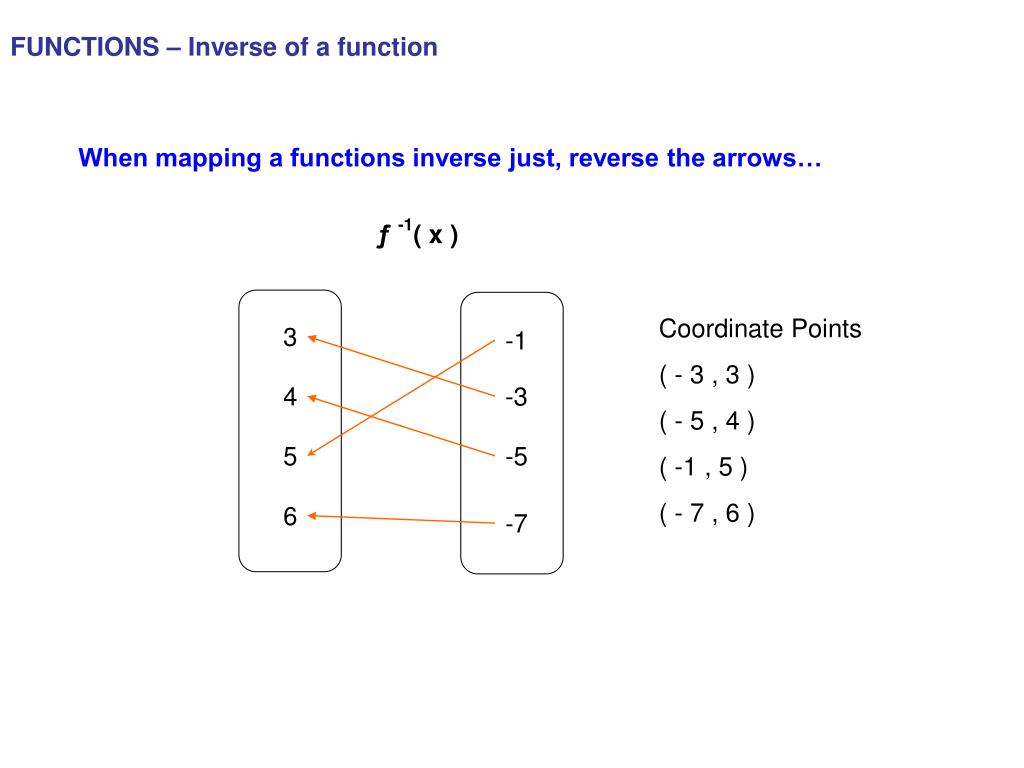 FUNCTIONS – Inverse of a function

When mapping a functions inverse just, reverse the arrows…

$f^{-1}(x)$

3
4
5
6

-1
-3
-5
-7

Coordinate Points
( - 3 , 3 )
( - 5 , 4 )
( -1 , 5 )
( - 7 , 6 )